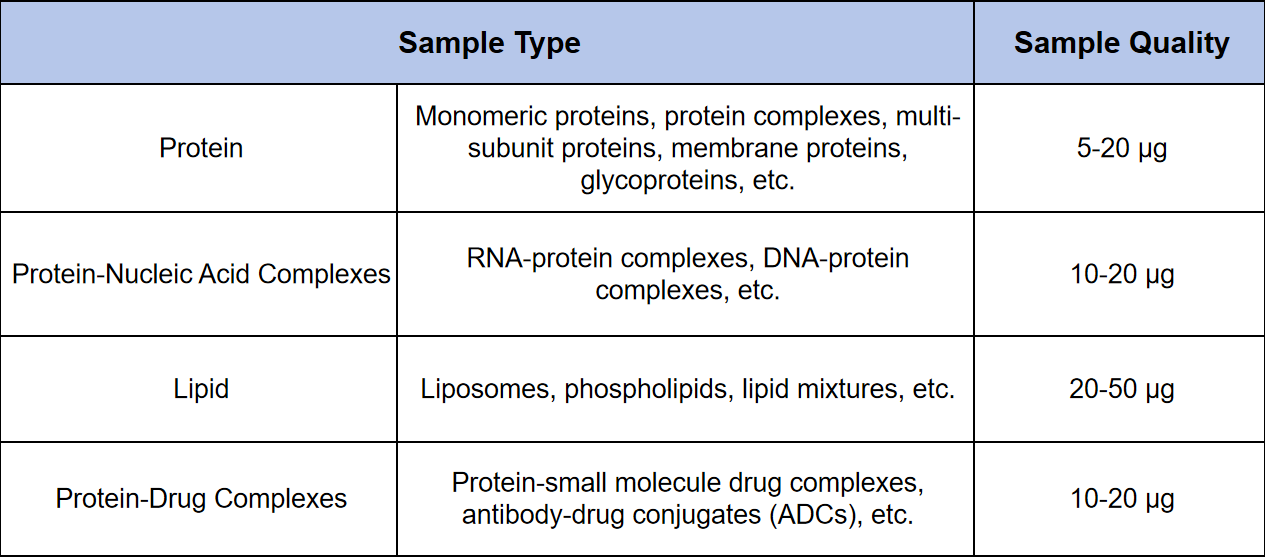 | Sample Type | | Sample Quality |
|---|---|---|
| Protein | Monomeric proteins, protein complexes, multi-subunit proteins, membrane proteins, glycoproteins, etc. | 5-20 μg |
| Protein-Nucleic Acid Complexes | RNA-protein complexes, DNA-protein complexes, etc. | 10-20 μg |
| Lipid | Liposomes, phospholipids, lipid mixtures, etc. | 20-50 μg |
| Protein-Drug Complexes | Protein-small molecule drug complexes, antibody-drug conjugates (ADCs), etc. | 10-20 μg |